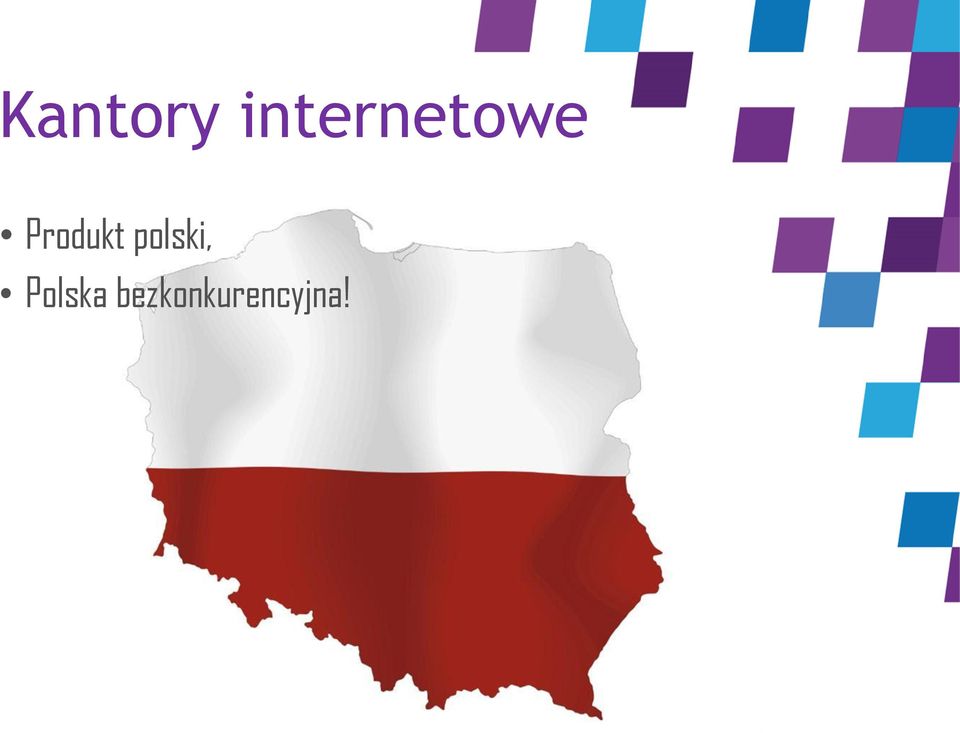 Kantory internetowe

• Produkt polski,
• Polska bezkonkurencyjna!